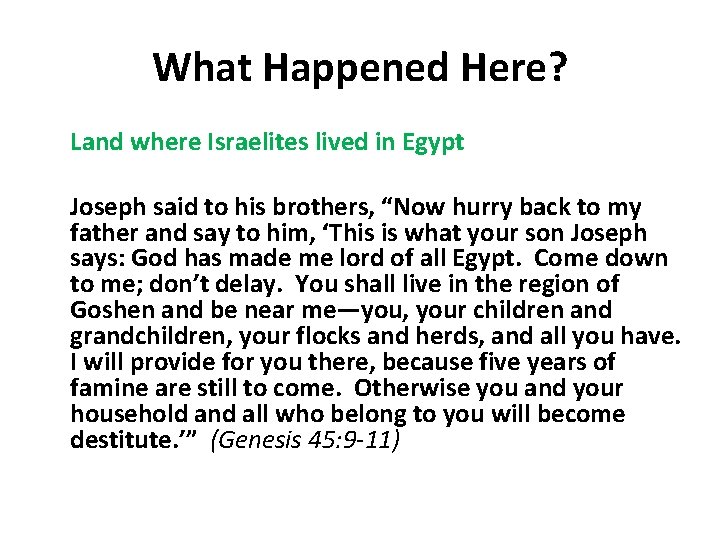 What Happened Here?

Land where Israelites lived in Egypt

Joseph said to his brothers, "Now hurry back to my father and say to him, 'This is what your son Joseph says: God has made me lord of all Egypt. Come down to me; don't delay. You shall live in the region of Goshen and be near me—you, your children and grandchildren, your flocks and herds, and all you have. I will provide for you there, because five years of famine are still to come. Otherwise you and your household and all who belong to you will become destitute.'" (Genesis 45:9-11)